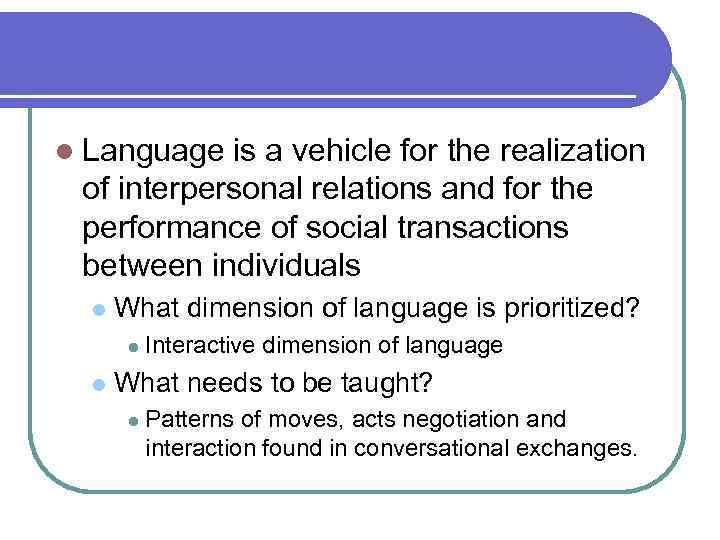 Language is a vehicle for the realization of interpersonal relations and for the performance of social transactions between individuals

What dimension of language is prioritized?

Interactive dimension of language

What needs to be taught?

Patterns of moves, acts negotiation and interaction found in conversational exchanges.